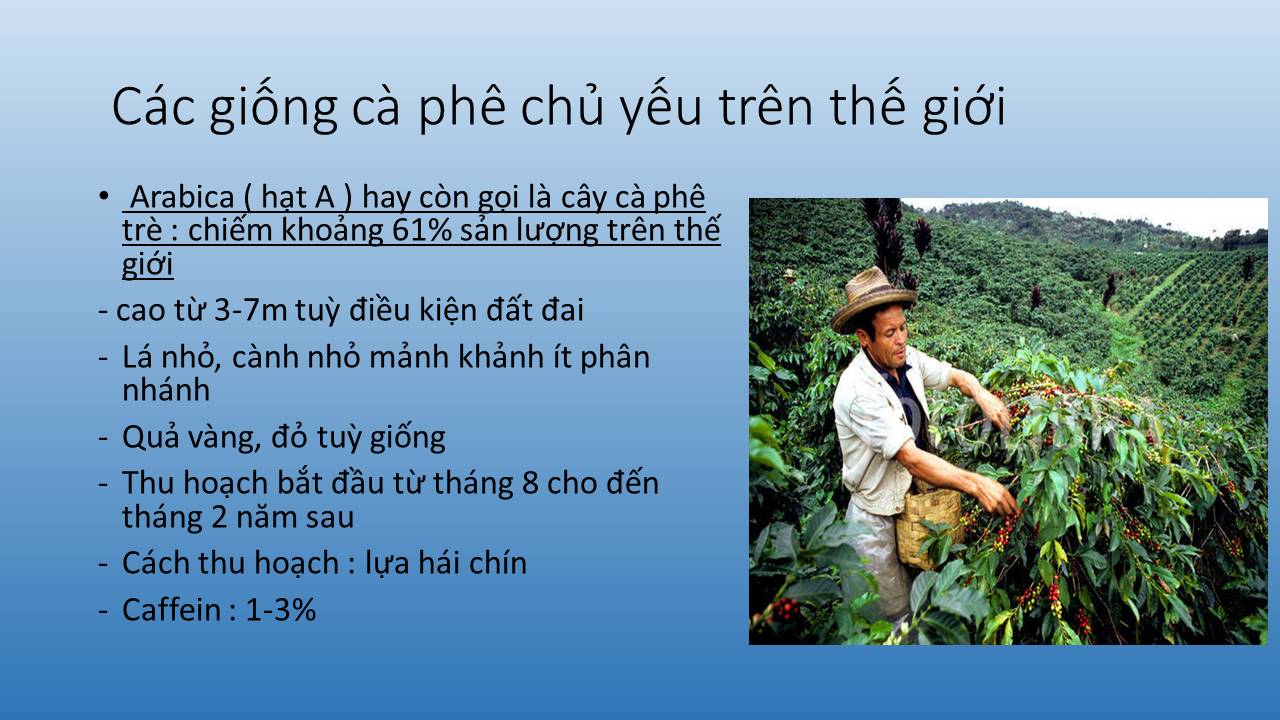 Các giống cà phê chủ yếu trên thế giới

• Arabica ( hạt A ) hay còn gọi là cây cà phê trè : chiếm khoảng 61% sản lượng trên thế giới

- cao từ 3-7m tuỳ điều kiện đất đai

- Lá nhỏ, cành nhỏ mảnh khảnh ít phân nhánh

- Quả vàng, đỏ tuỳ giống

- Thu hoạch bắt đầu từ tháng 8 cho đến tháng 2 năm sau

- Cách thu hoạch : lựa hái chín

- Caffein : 1-3%